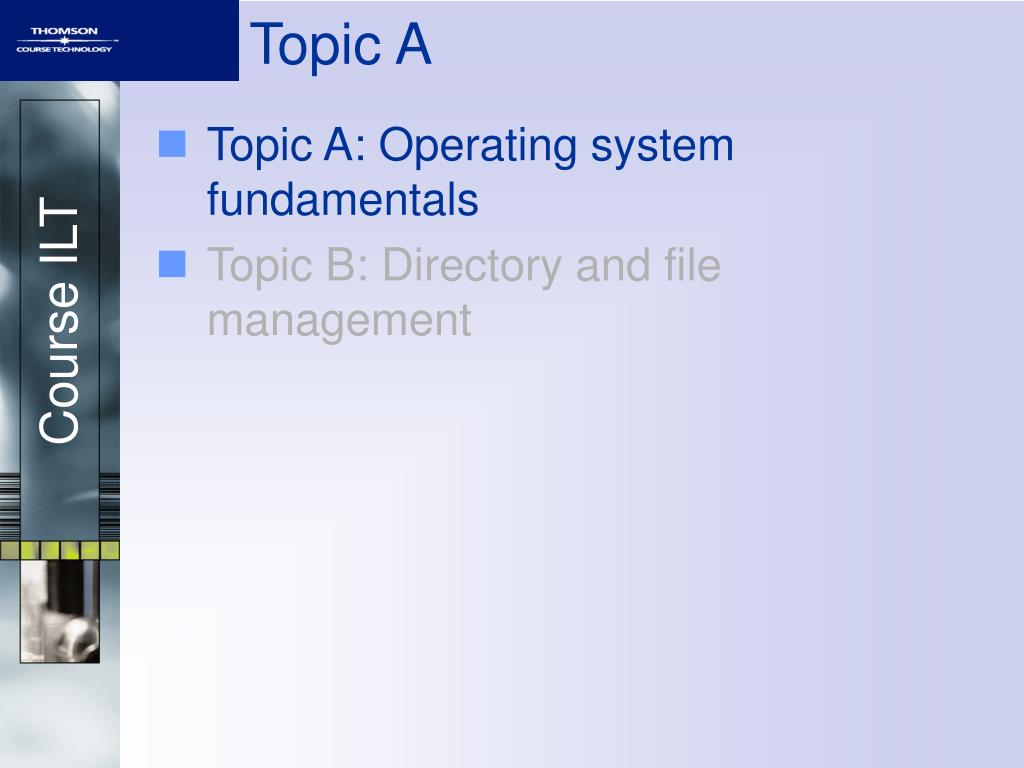 THOMSON
COURSE TECHNOLOGY

Topic A

Course ILT

Topic A: Operating system fundamentals

Topic B: Directory and file management